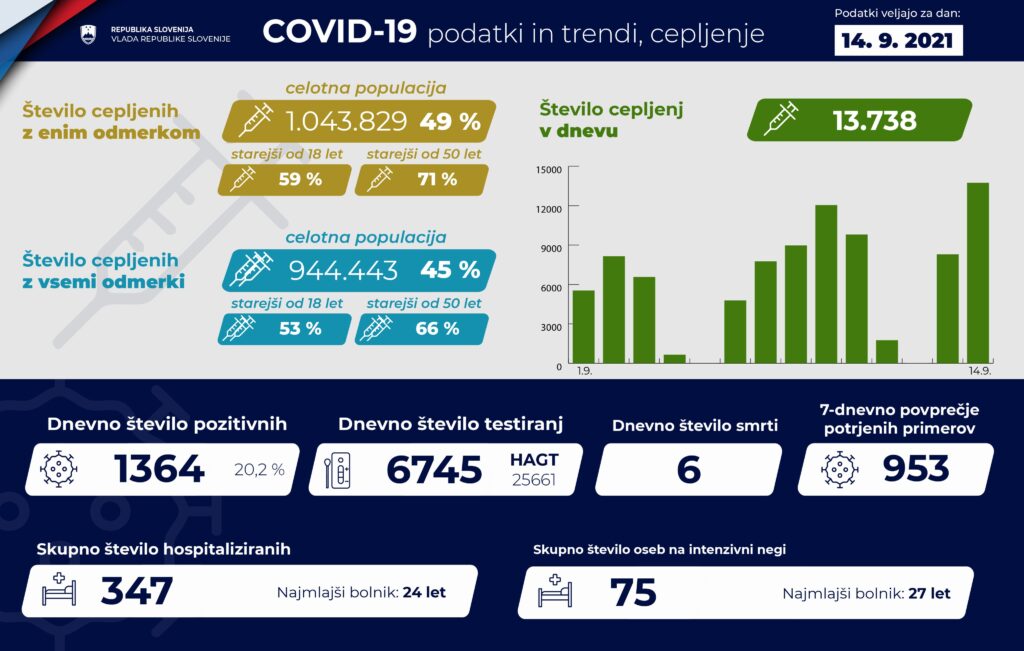 REPUBLIKA SLOVENIJA
VLADA REPUBLIKE SLOVENIJE

COVID-19 podatki in trendi, cepljenje

Podatki veljajo za dan:
14. 9. 2021

Število cepljenih z enim odmerkom

celotna populacija
1.043.829 49 %

starejši od 18 let
59 %

starejši od 50 let
71 %

Število cepljenih z vsemi odmerki

celotna populacija
944.443 45 %

starejši od 18 let
53 %

starejši od 50 let
66 %

Število cepljenj v dnevu

13.738

15000
12000
9000
6000
3000
0
1.9.
14.9.

Dnevno število pozitivnih
1364 20,2 %

Dnevno število testiranj
6745 HAGT 25661

Dnevno število smrti
6

7-dnevno povprečje potrjenih primerov
953

Skupno število hospitaliziranih
347 Najmlajši bolnik: 24 let

Skupno število oseb na intenzivni negi
75 Najmlajši bolnik: 27 let